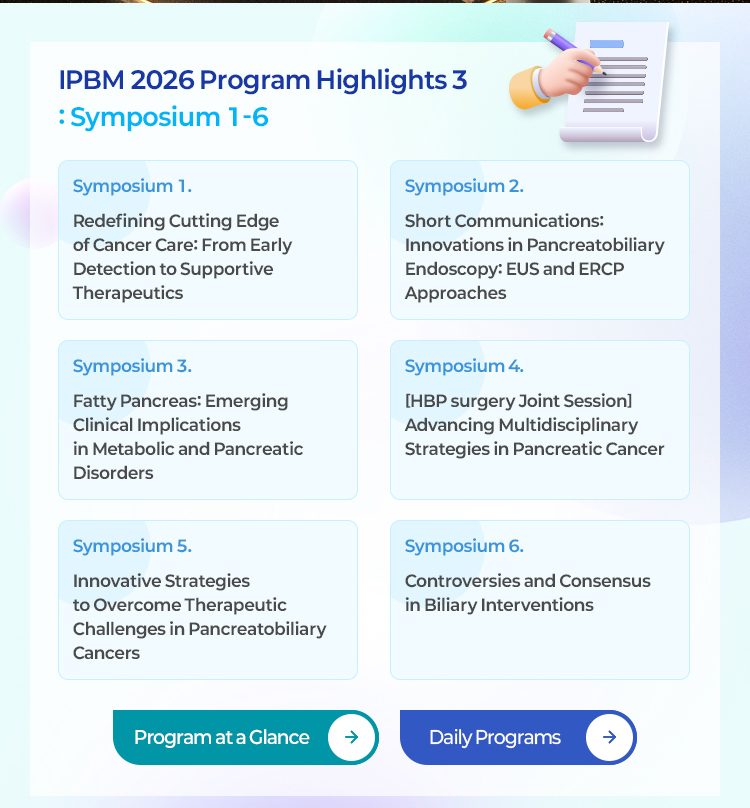 IPBM 2026 Program Highlights 3
: Symposium 1-6

Symposium 1.

Redefining Cutting Edge of Cancer Care: From Early Detection to Supportive Therapeutics

Symposium 2.

Short Communications: Innovations in Pancreatobiliary Endoscopy: EUS and ERCP Approaches

Symposium 3.

Fatty Pancreas: Emerging Clinical Implications in Metabolic and Pancreatic Disorders

Symposium 4.

[HBP surgery Joint Session] Advancing Multidisciplinary Strategies in Pancreatic Cancer

Symposium 5.

Innovative Strategies to Overcome Therapeutic Challenges in Pancreatobiliary Cancers

Symposium 6.

Controversies and Consensus in Biliary Interventions

Program at a Glance

Daily Programs